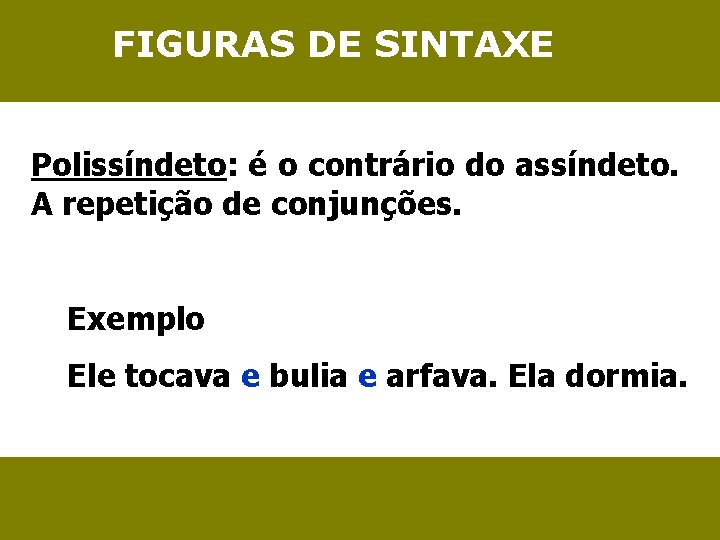 FIGURAS DE SINTAXE

Polissíndeto: é o contrário do assíndeto. A repetição de conjunções.

Exemplo

Ele tocava e bulia e arfava. Ela dormia.